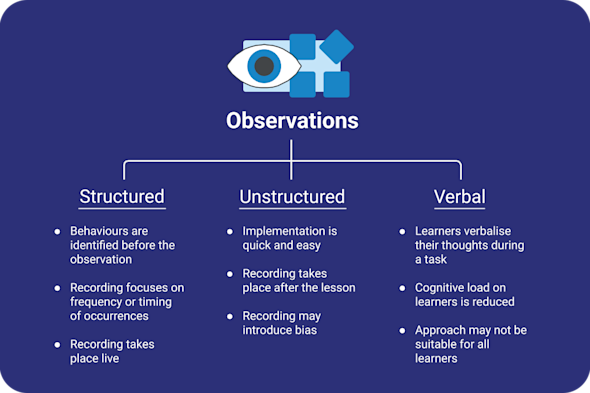 Observations

Structured

- Behaviours are identified before the observation
- Recording focuses on frequency or timing of occurrences
- Recording takes place live

Unstructured

- Implementation is quick and easy
- Recording takes place after the lesson
- Recording may introduce bias

Verbal

- Learners verbalise their thoughts during a task
- Cognitive load on learners is reduced
- Approach may not be suitable for all learners